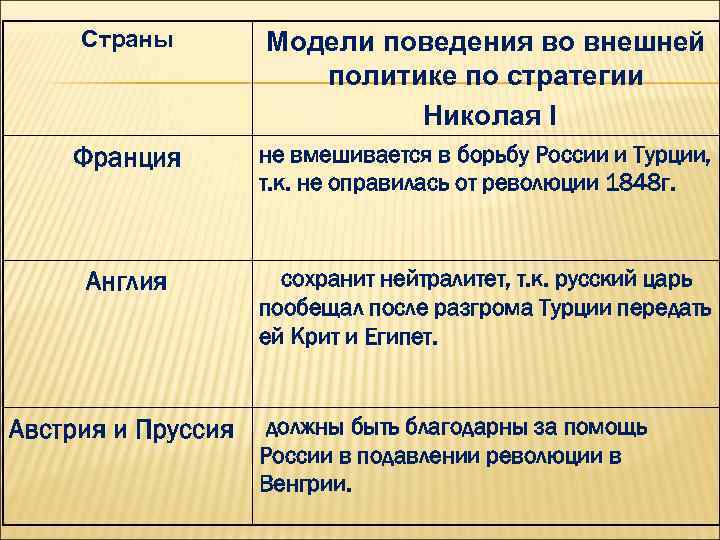 | Страны | Модели поведения во внешней политике по стратегии Николая I |
|---|---|
| Франция | не вмешивается в борьбу России и Турции, т.к. не оправилась от революции 1848г. |
| Англия | сохранит нейтралитет, т.к. русский царь пообещал после разгрома Турции передать ей Крит и Египет. |
| Австрия и Пруссия | должны быть благодарны за помощь России в подавлении революции в Венгрии. |